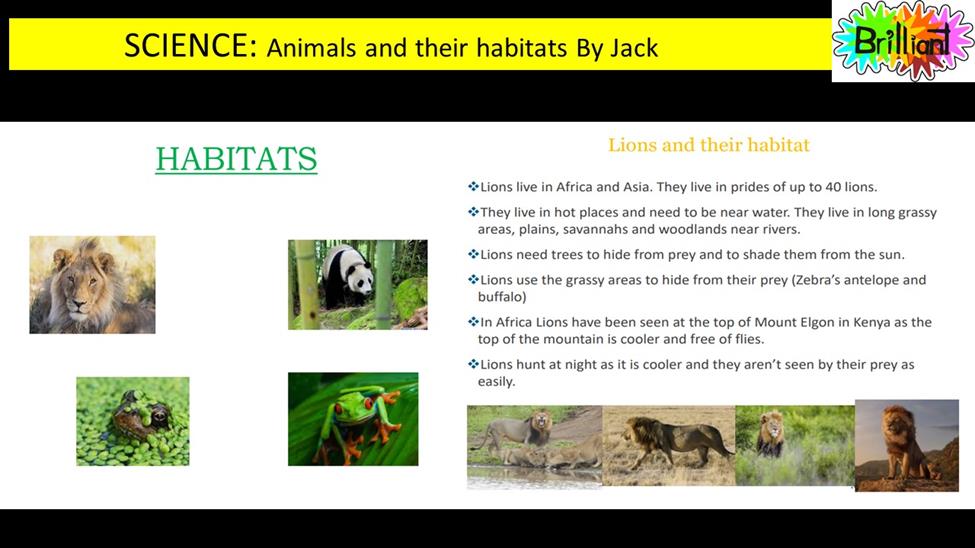 SCIENCE: Animals and their habitats By Jack

Brilliant

HABITATS

Lions and their habitat

❖Lions live in Africa and Asia. They live in prides of up to 40 lions.

❖They live in hot places and need to be near water. They live in long grassy areas, plains, savannahs and woodlands near rivers.

❖Lions need trees to hide from prey and to shade them from the sun.

❖Lions use the grassy areas to hide from their prey (Zebra's antelope and buffalo)

❖In Africa Lions have been seen at the top of Mount Elgon in Kenya as the top of the mountain is cooler and free of flies.

❖Lions hunt at night as it is cooler and they aren't seen by their prey as easily.